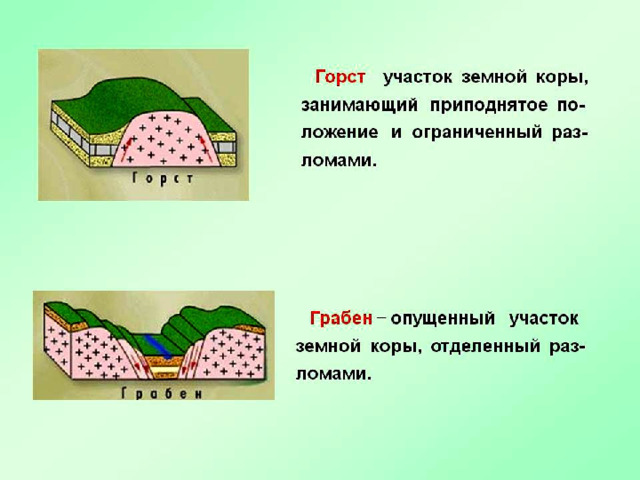 Горст

Горст участок земной коры, занимающий приподнятое положение и ограниченный разломами.

Грабен

Грабен – опущенный участок земной коры, отделенный разломами.